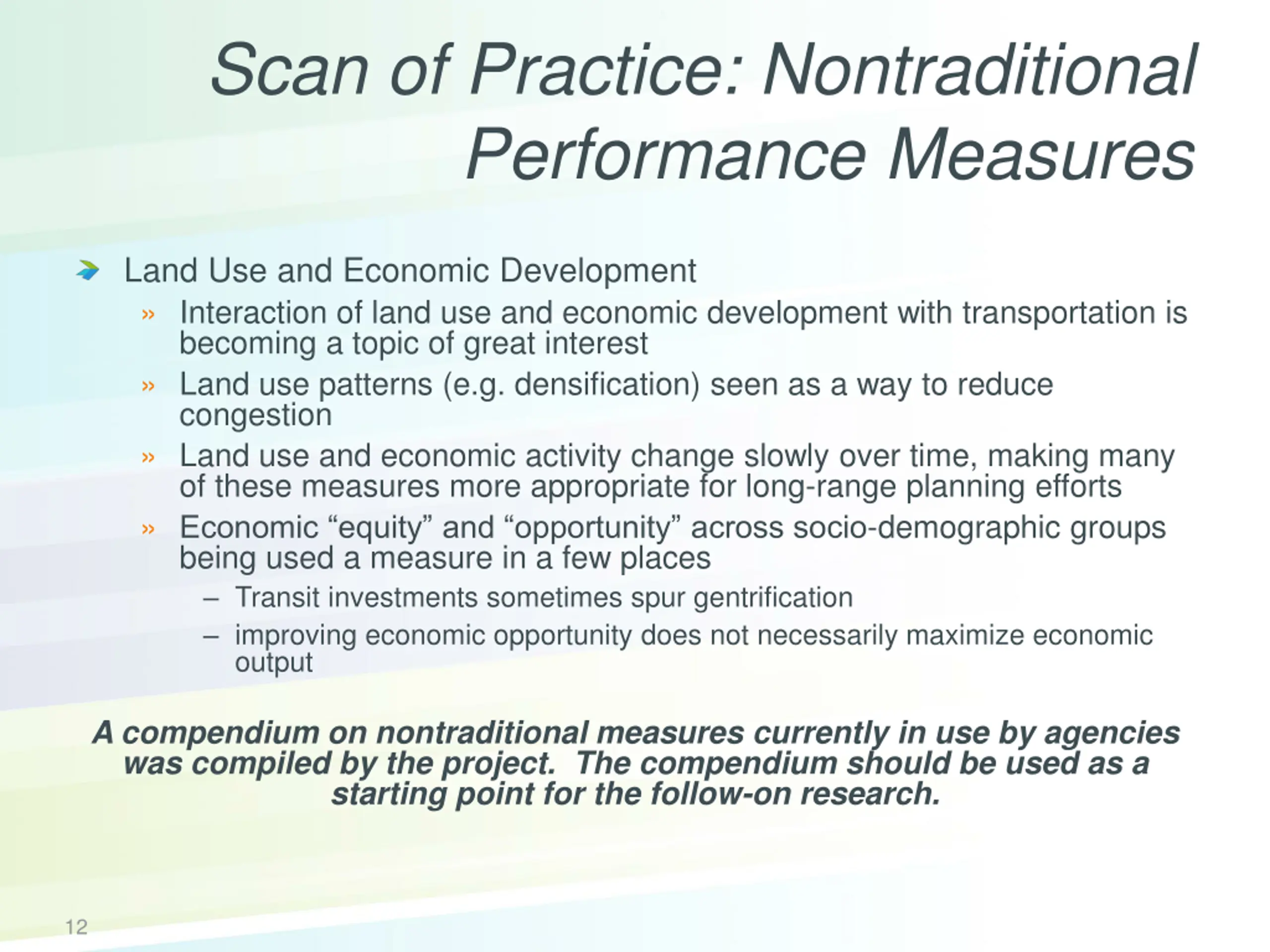 Scan of Practice: Nontraditional Performance Measures

Land Use and Economic Development

» Interaction of land use and economic development with transportation is becoming a topic of great interest

» Land use patterns (e.g. densification) seen as a way to reduce congestion

» Land use and economic activity change slowly over time, making many of these measures more appropriate for long-range planning efforts

» Economic “equity” and “opportunity” across socio-demographic groups being used a measure in a few places

– Transit investments sometimes spur gentrification

– improving economic opportunity does not necessarily maximize economic output

A compendium on nontraditional measures currently in use by agencies was compiled by the project. The compendium should be used as a starting point for the follow-on research.

12